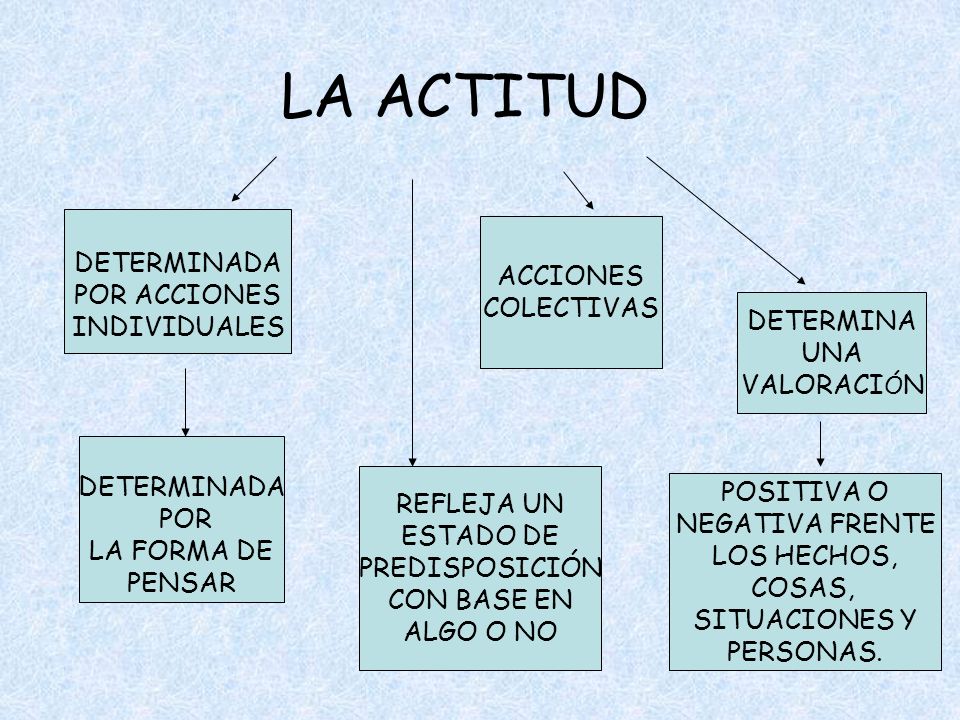 LA ACTITUD

DETERMINADA POR ACCIONES INDIVIDUALES

DETERMINADA POR LA FORMA DE PENSAR

REFLEJA UN ESTADO DE PREDISPOSICIÓN CON BASE EN ALGO O NO

ACCIONES COLECTIVAS

DETERMINA UNA VALORACIÓN

POSITIVA O NEGATIVA FRENTE LOS HECHOS, COSAS, SITUACIONES Y PERSONAS.